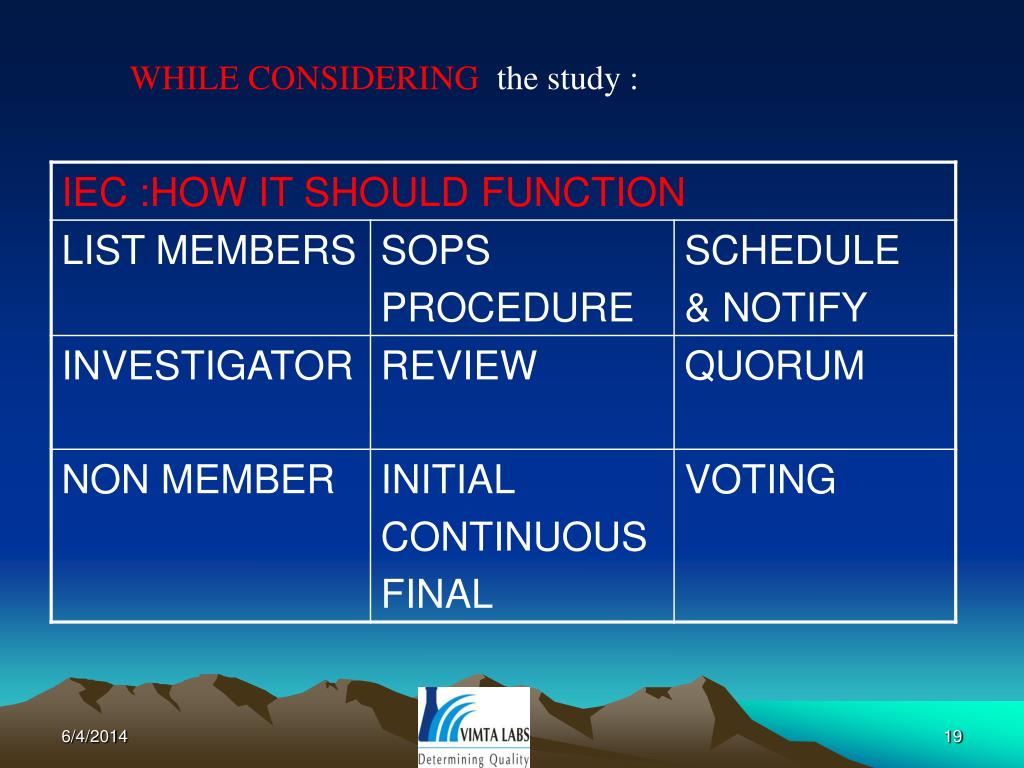 WHILE CONSIDERING the study :

| IEC :HOW IT SHOULD FUNCTION | | |
|---|---|---|
| LIST MEMBERS | SOPS PROCEDURE | SCHEDULE & NOTIFY |
| INVESTIGATOR | REVIEW | QUORUM |
| NON MEMBER | INITIAL CONTINUOUS FINAL | VOTING |

6/4/2014

VIMTA LABS
Determining Quality

19